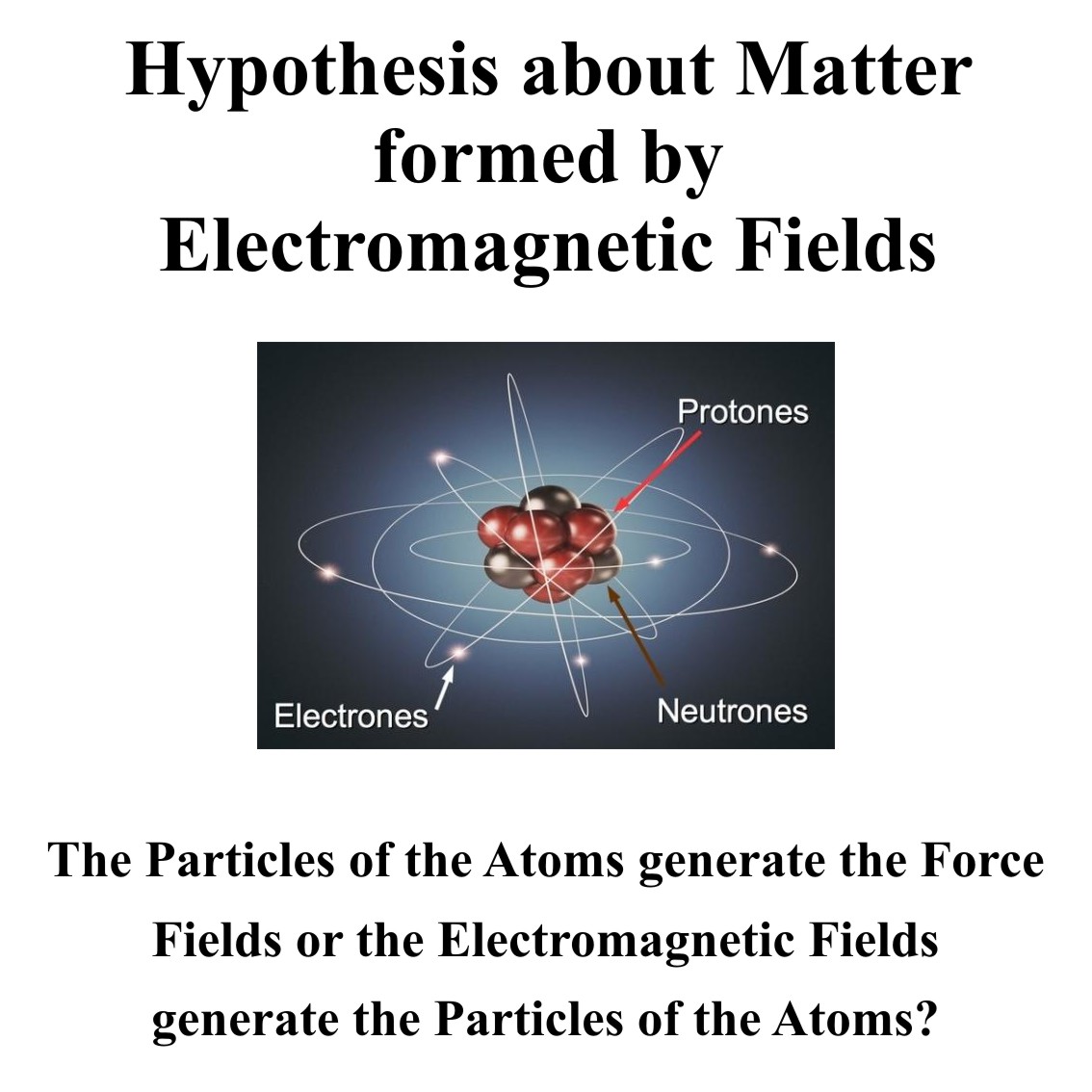 Hypothesis about Matter formed by Electromagnetic Fields

Protones

Electrones

Neutrones

The Particles of the Atoms generate the Force Fields or the Electromagnetic Fields generate the Particles of the Atoms?